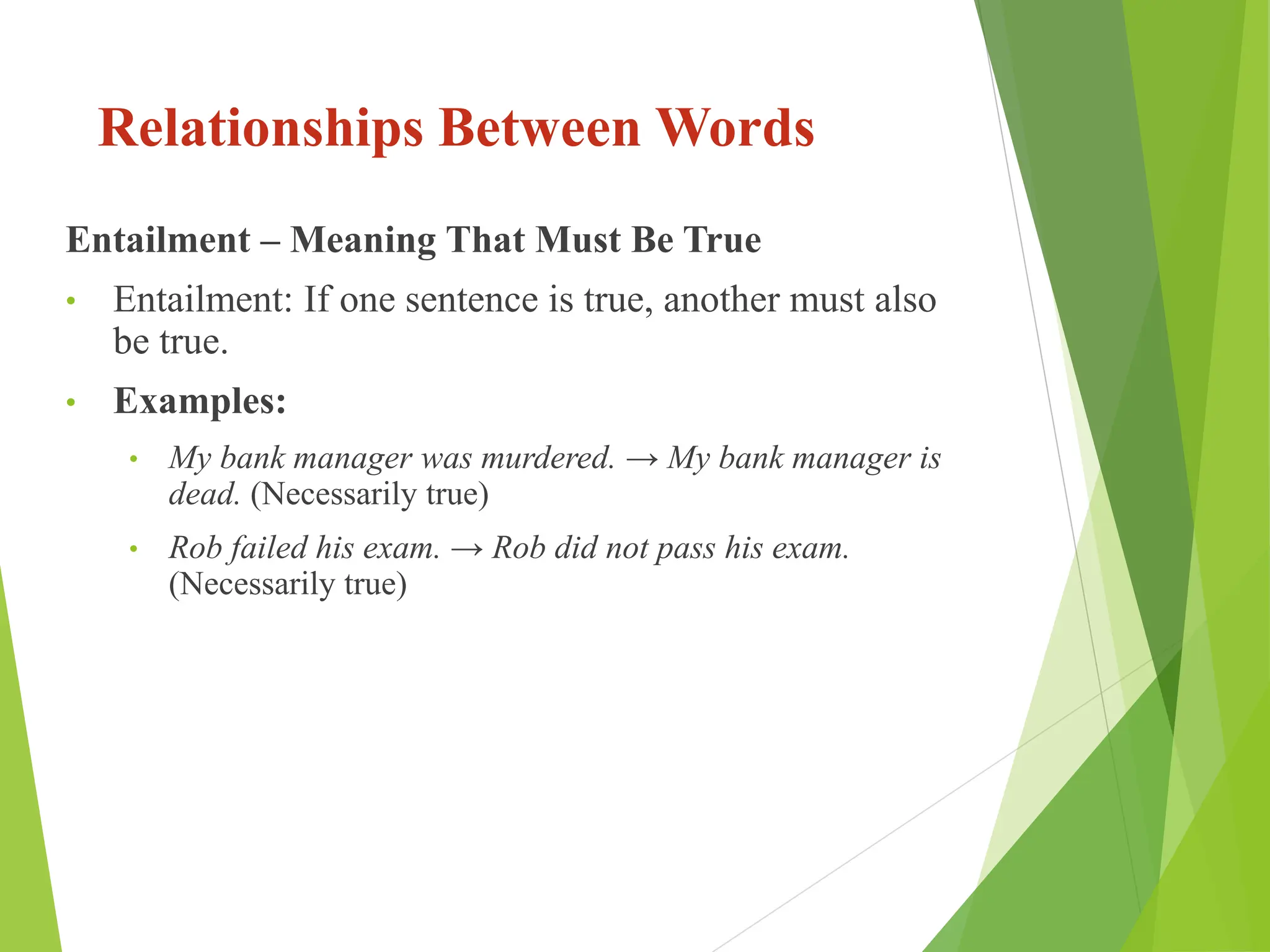 Relationships Between Words

Entailment – Meaning That Must Be True

• Entailment: If one sentence is true, another must also be true.

• Examples:

• My bank manager was murdered. → My bank manager is dead. (Necessarily true)

• Rob failed his exam. → Rob did not pass his exam. (Necessarily true)